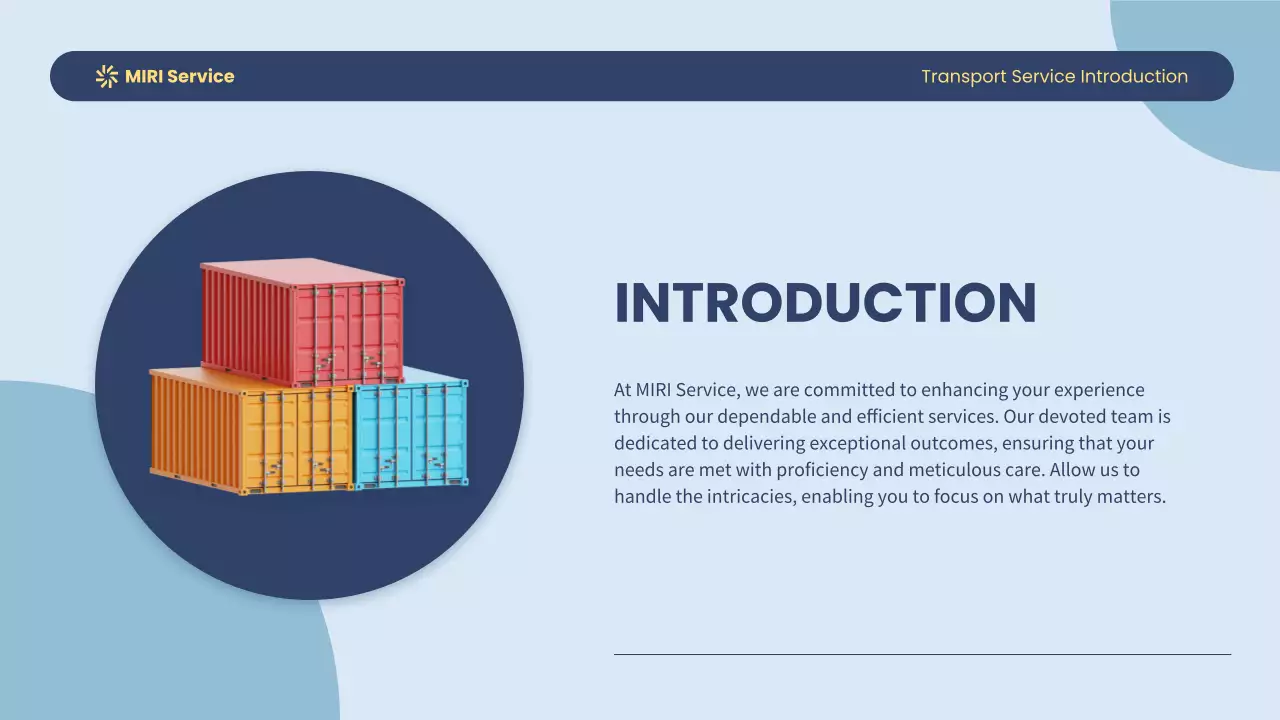 MIRI Service

Transport Service Introduction

INTRODUCTION

At MIRI Service, we are committed to enhancing your experience through our dependable and efficient services. Our devoted team is dedicated to delivering exceptional outcomes, ensuring that your needs are met with proficiency and meticulous care. Allow us to handle the intricacies, enabling you to focus on what truly matters.